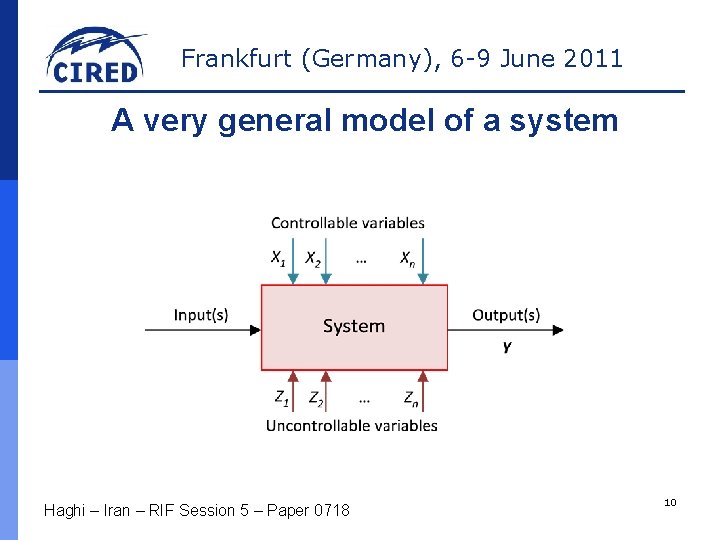 CIRED

Frankfurt (Germany), 6-9 June 2011

A very general model of a system

Controllable variables

$X_1$ $X_2$ … $X_n$

Input(s)

System

Output(s)

$y$

$Z_1$ $Z_2$ … $Z_n$

Uncontrollable variables

Haghi – Iran – RIF Session 5 – Paper 0718

10